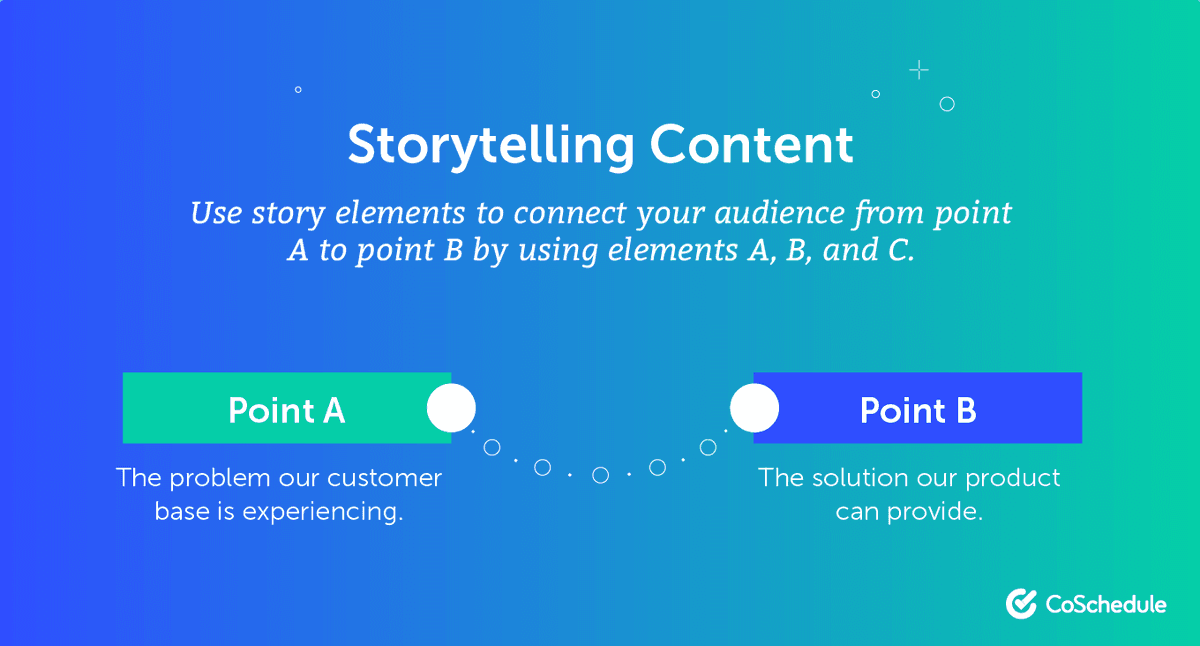 Storytelling Content

Use story elements to connect your audience from point A to point B by using elements A, B, and C.

Point A

The problem our customer base is experiencing.

Point B

The solution our product can provide.

CoSchedule